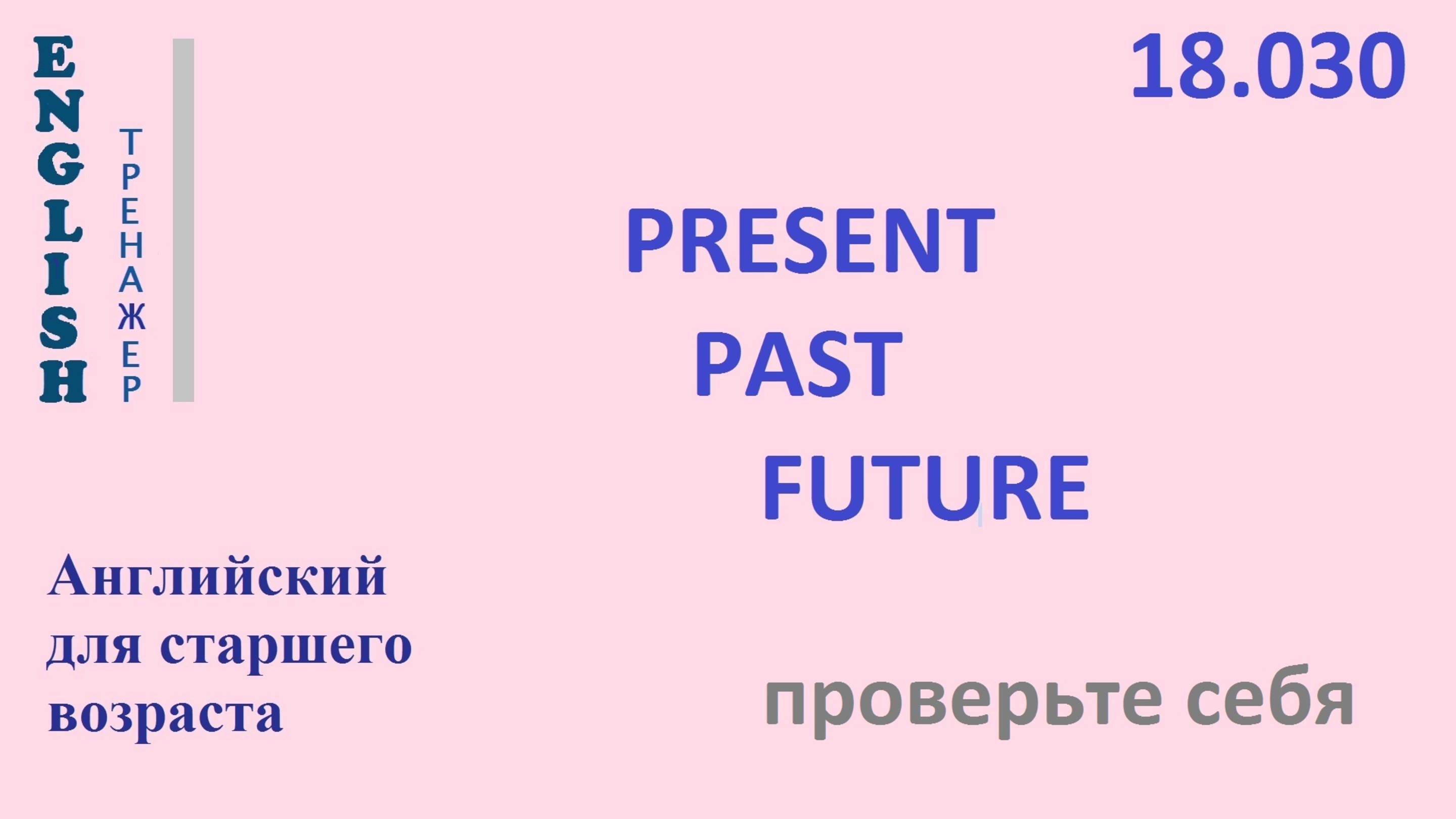 ENGLISH
ТРЕНАЖЕР

18.030

PRESENT
PAST
FUTURE

Английский для старшего возраста

проверьте себя